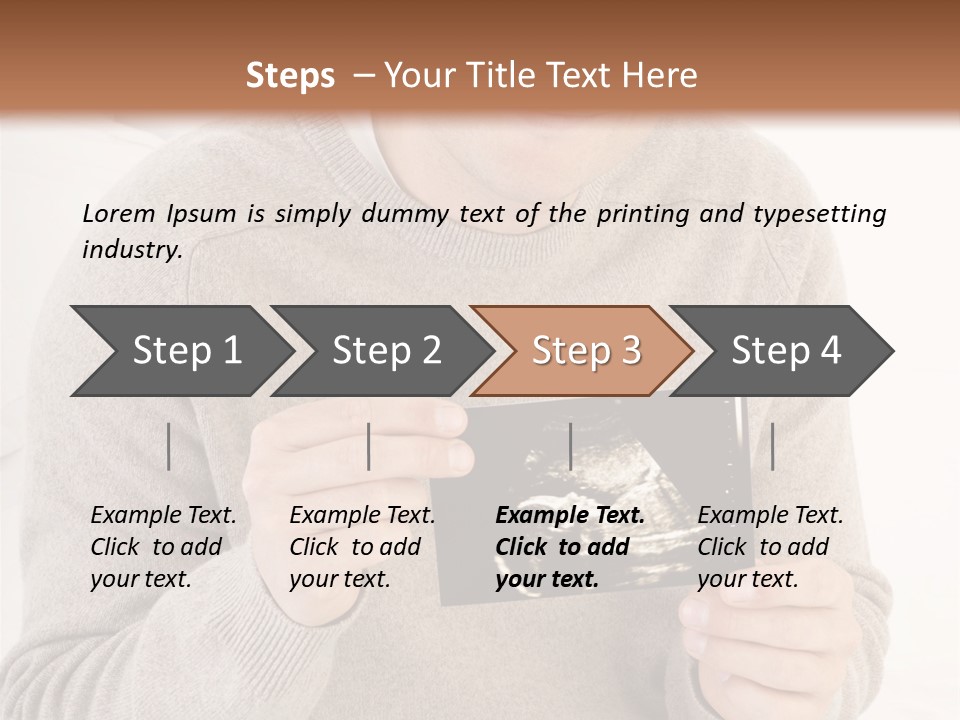 Steps – Your Title Text Here

Lorem Ipsum is simply dummy text of the printing and typesetting industry.

Step 1

Step 2

Step 3

Step 4

Example Text. Click to add your text.

Example Text. Click to add your text.

Example Text. Click to add your text.

Example Text. Click to add your text.